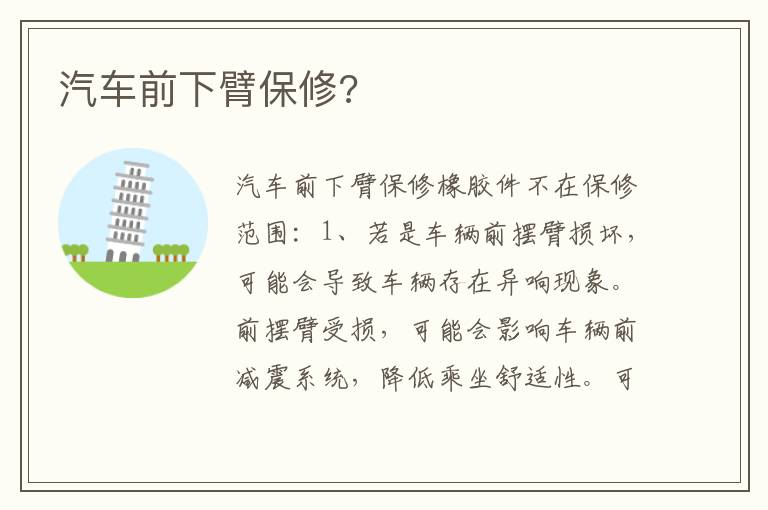 汽车前下臂保修?

汽车前下臂保修橡胶件不在保修范围：1、若是车辆前摆臂损坏，可能会导致车辆存在异响现象。前摆臂受损，可能会影响车辆前减震系统，降低乘坐舒适性。可